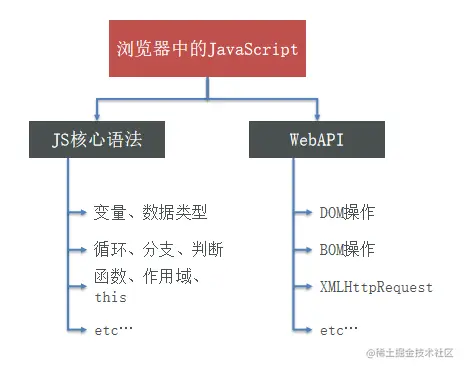 浏览器中的JavaScript

JS核心语法

变量、数据类型

循环、分支、判断

函数、作用域、this

etc…

WebAPI

DOM操作

BOM操作

XMLHttpRequest

etc…

@稀土掘金技术社区